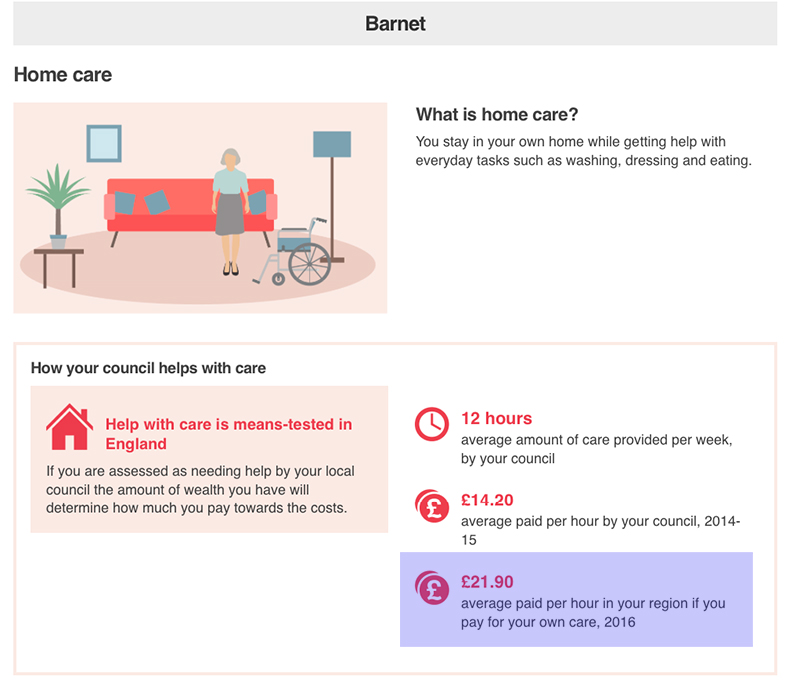 Barnet

Home care

What is home care?

You stay in your own home while getting help with everyday tasks such as washing, dressing and eating.

How your council helps with care

Help with care is means-tested in England

If you are assessed as needing help by your local council the amount of wealth you have will determine how much you pay towards the costs.

12 hours
average amount of care provided per week, by your council

£14.20
average paid per hour by your council, 2014-15

£21.90
average paid per hour in your region if you pay for your own care, 2016